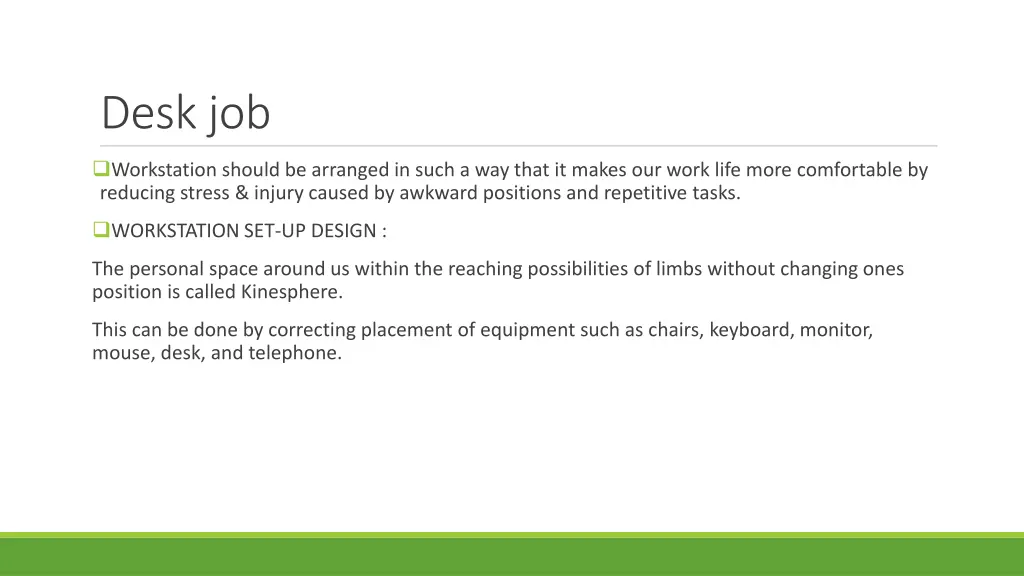 Desk job

❑Workstation should be arranged in such a way that it makes our work life more comfortable by reducing stress & injury caused by awkward positions and repetitive tasks.

❑WORKSTATION SET-UP DESIGN :

The personal space around us within the reaching possibilities of limbs without changing ones position is called Kinesphere.

This can be done by correcting placement of equipment such as chairs, keyboard, monitor, mouse, desk, and telephone.